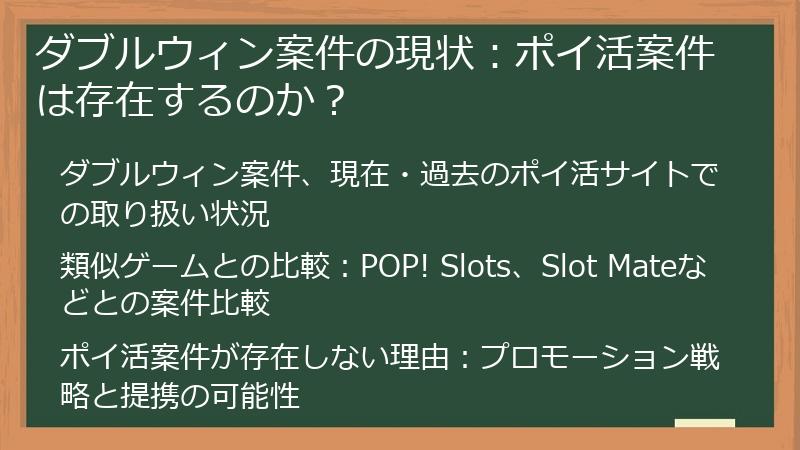 ダブルウィン案件の現状：ポイ活案件は存在するのか？

ダブルウィン案件、現在・過去のポイ活サイトでの取り扱い状況

類似ゲームとの比較：POP! Slots、Slot Mateなどとの案件比較

ポイ活案件が存在しない理由：プロモーション戦略と提携の可能性